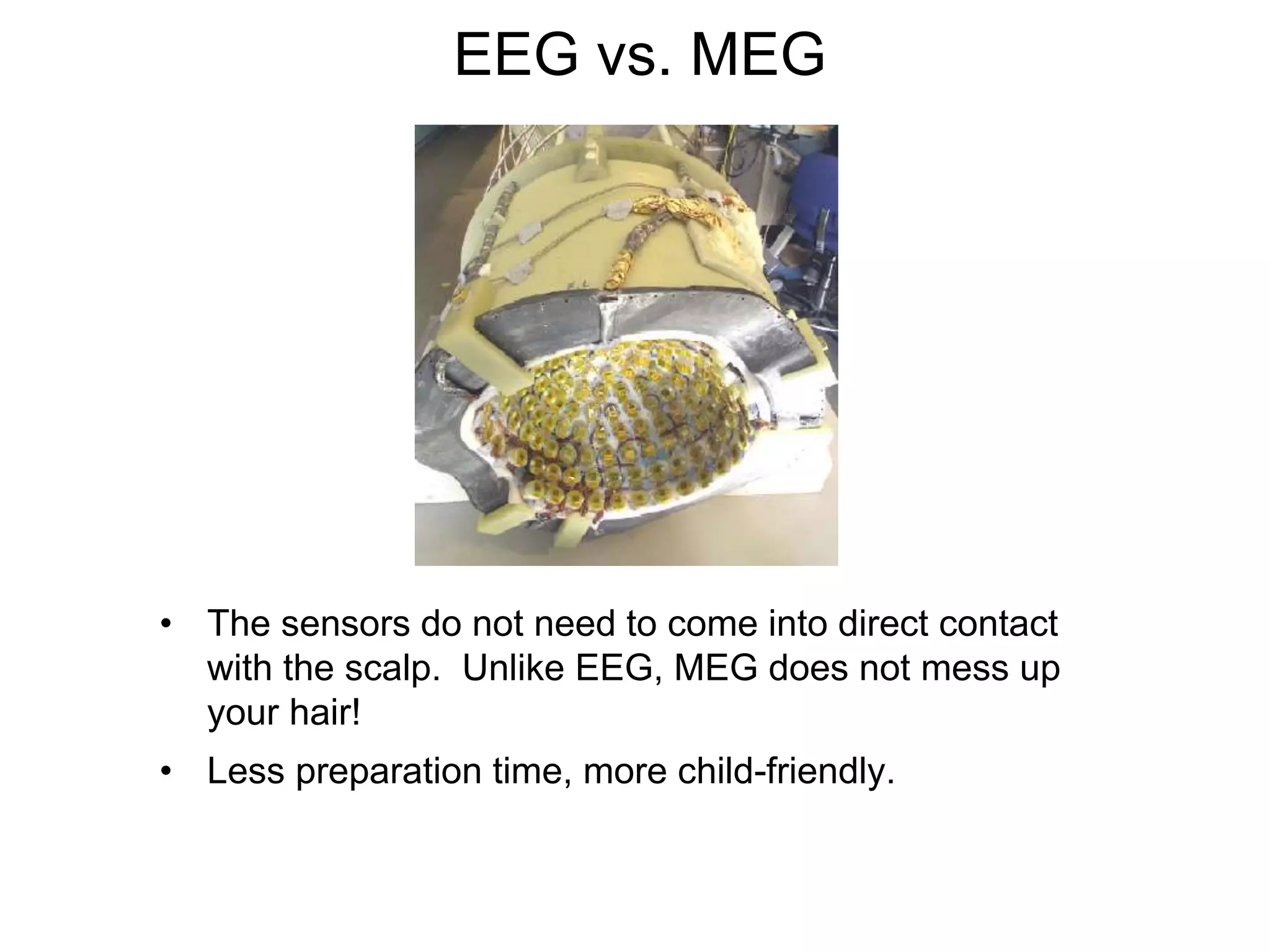 EEG vs. MEG

• The sensors do not need to come into direct contact with the scalp.  Unlike EEG, MEG does not mess up your hair!

• Less preparation time, more child-friendly.